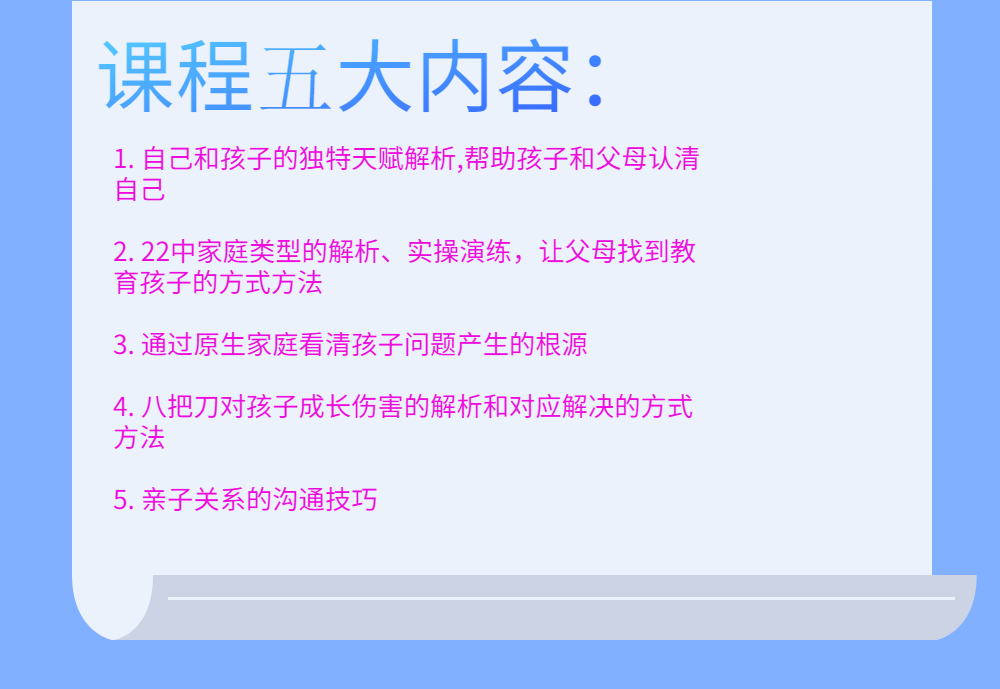 课程五大内容：

1. 自己和孩子的独特天赋解析,帮助孩子和父母认清自己

2. 22中家庭类型的解析、实操演练，让父母找到教育孩子的方式方法

3. 通过原生家庭看清孩子问题产生的根源

4. 八把刀对孩子成长伤害的解析和对应解决的方式方法

5. 亲子关系的沟通技巧